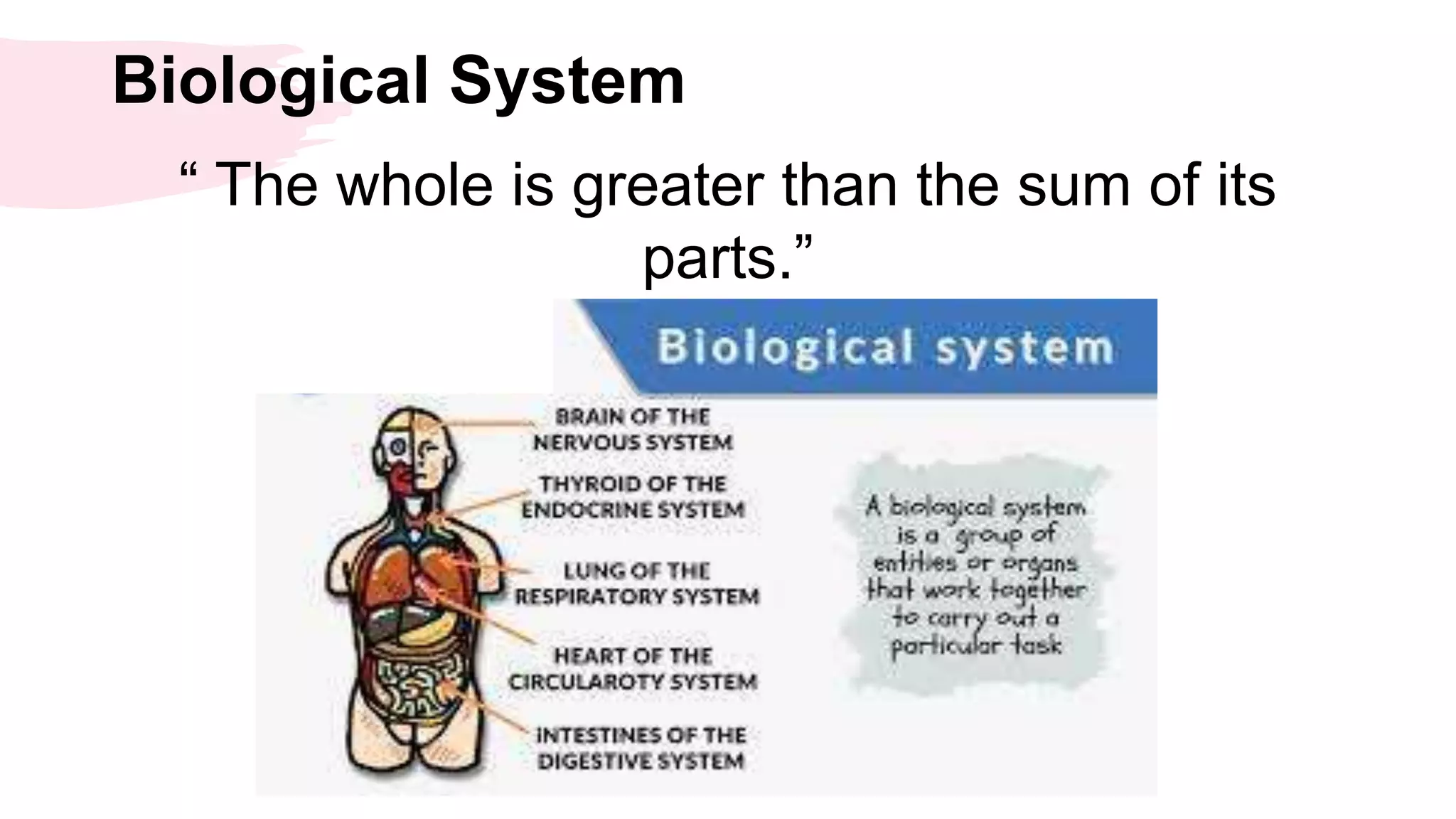 Biological System

“ The whole is greater than the sum of its parts.”

Biological system

BRAIN OF THE NERVOUS SYSTEM

THYROID OF THE ENDOCRINE SYSTEM

LUNG OF THE RESPIRATORY SYSTEM

HEART OF THE CIRCULAROTY SYSTEM

INTESTINES OF THE DIGESTIVE SYSTEM

A biological system is a group of entities or organs that work together to carry out a particular task